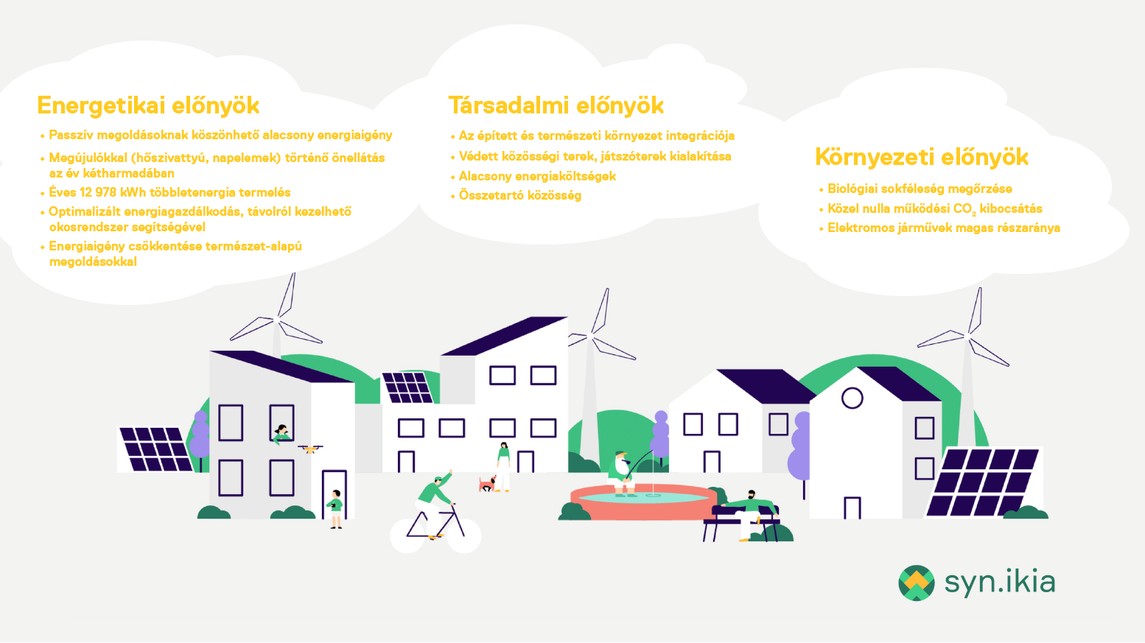 Energetikai előnyök

• Passzív megoldásoknak köszönhető alacsony energiaigény
• Megújulókkal (hőszivattyú, napelemek) történő önellátás az év kétharmadában
• Éves 12 978 kWh többletenergia termelés
• Optimalizált energiagazdálkodás, távolról kezelhető okosrendszer segítségével
• Energiaigény csökkentése természet-alapú megoldásokkal

Társadalmi előnyök

• Az épített és természeti környezet integrációja
• Védett közösségi terek, játszóterek kialakítása
• Alacsony energiaköltségek
• Összetartó közösség

Környezeti előnyök

• Biológiai sokféleség megőrzése
• Közel nulla működési $CO_2$ kibocsátás
• Elektromos járművek magas részaránya

syn.ikia